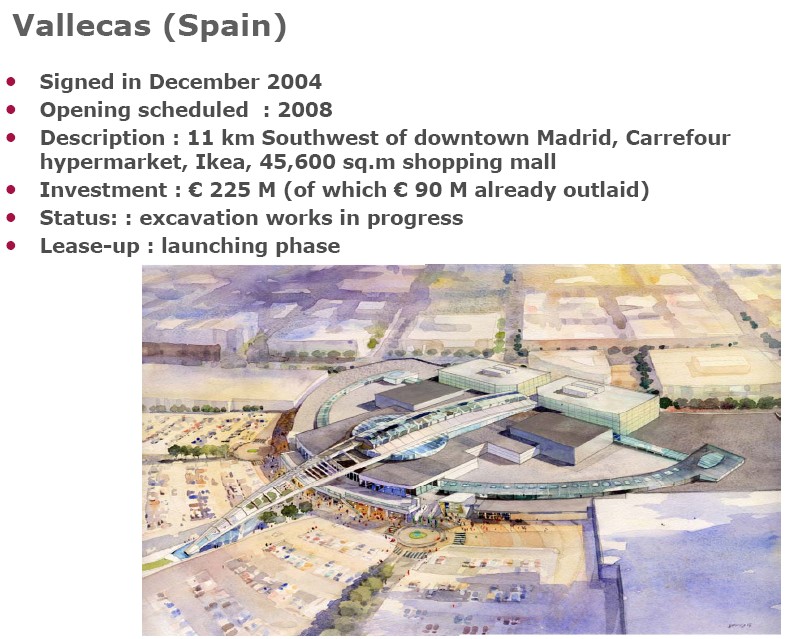 Vallecas (Spain)

• Signed in December 2004
• Opening scheduled : 2008
• Description : 11 km Southwest of downtown Madrid, Carrefour hypermarket, Ikea, 45,600 sq.m shopping mall
• Investment : € 225 M (of which € 90 M already outlaid)
• Status: : excavation works in progress
• Lease-up : launching phase